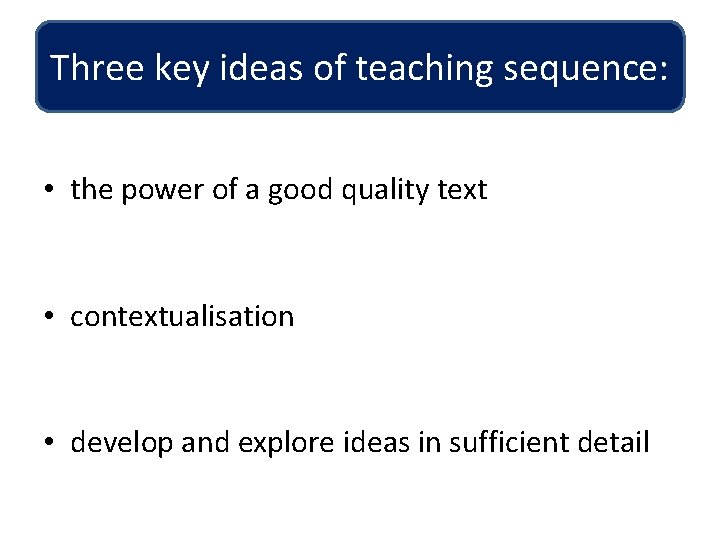 Three key ideas of teaching sequence:

• the power of a good quality text

• contextualisation

• develop and explore ideas in sufficient detail